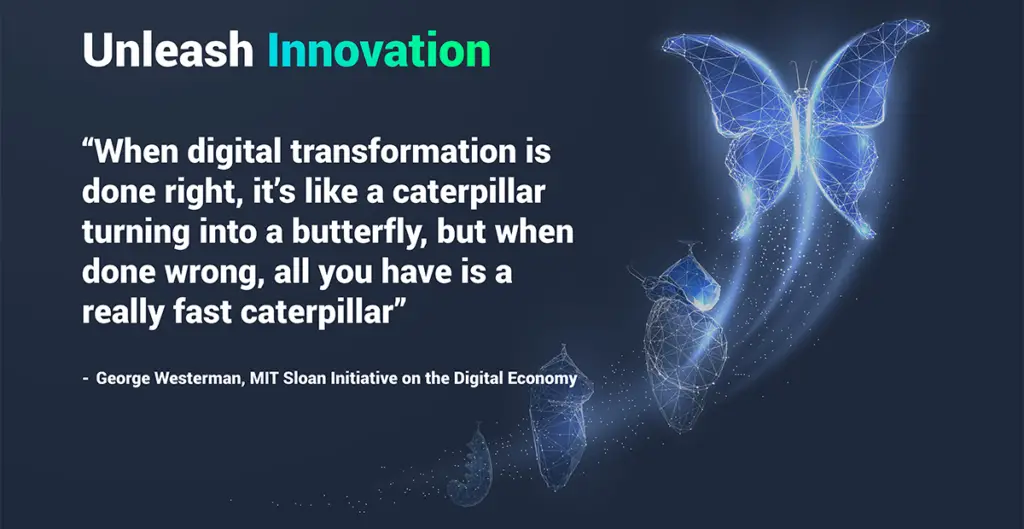 Unleash Innovation

“When digital transformation is done right, it’s like a caterpillar turning into a butterfly, but when done wrong, all you have is a really fast caterpillar”

- George Westerman, MIT Sloan Initiative on the Digital Economy